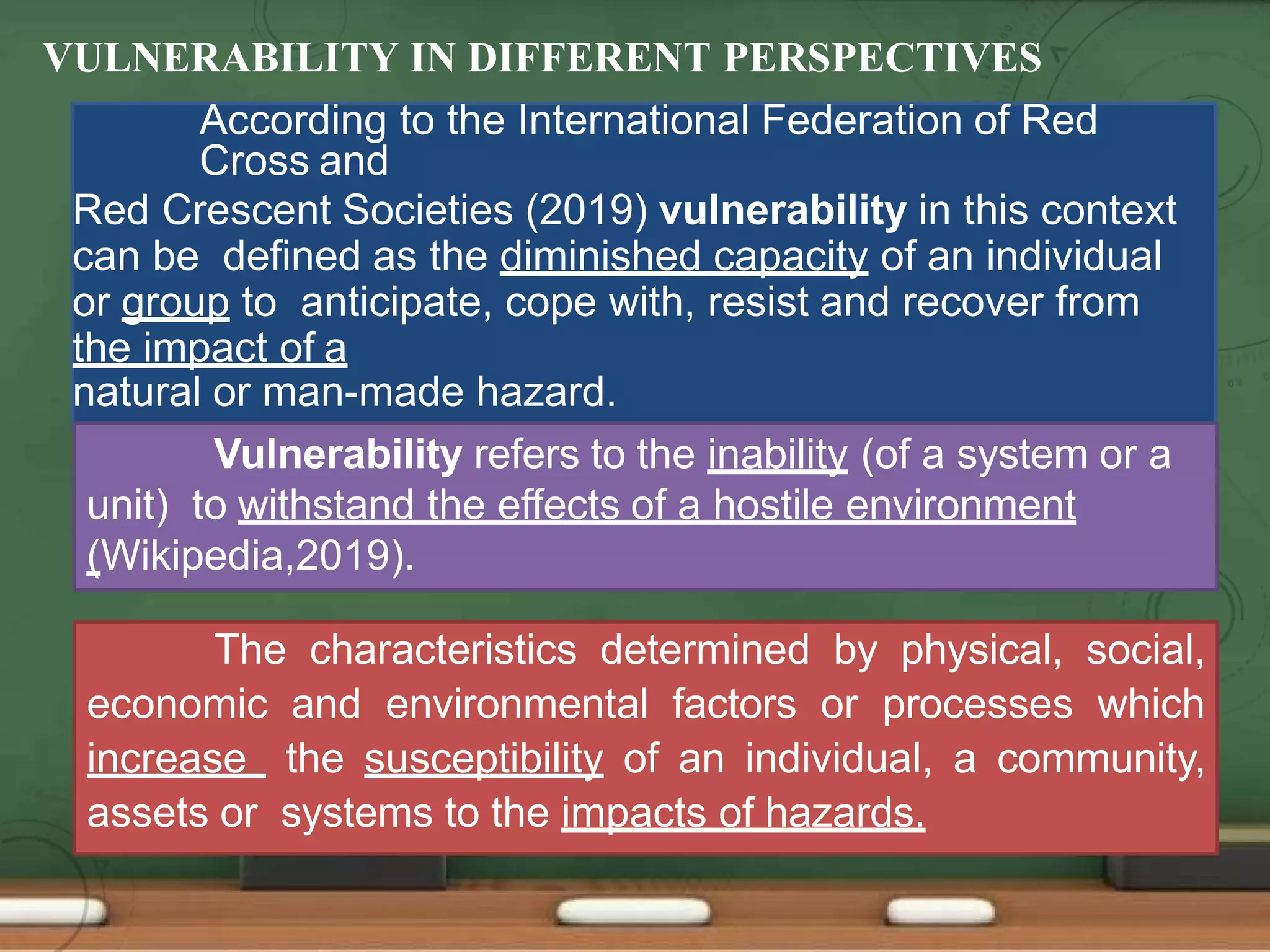 VULNERABILITY IN DIFFERENT PERSPECTIVES

According to the International Federation of Red Cross and Red Crescent Societies (2019) vulnerability in this context can be defined as the diminished capacity of an individual or group to anticipate, cope with, resist and recover from the impact of a natural or man-made hazard.

Vulnerability refers to the inability (of a system or a unit) to withstand the effects of a hostile environment (Wikipedia,2019).

The characteristics determined by physical, social, economic and environmental factors or processes which increase the susceptibility of an individual, a community, assets or systems to the impacts of hazards.